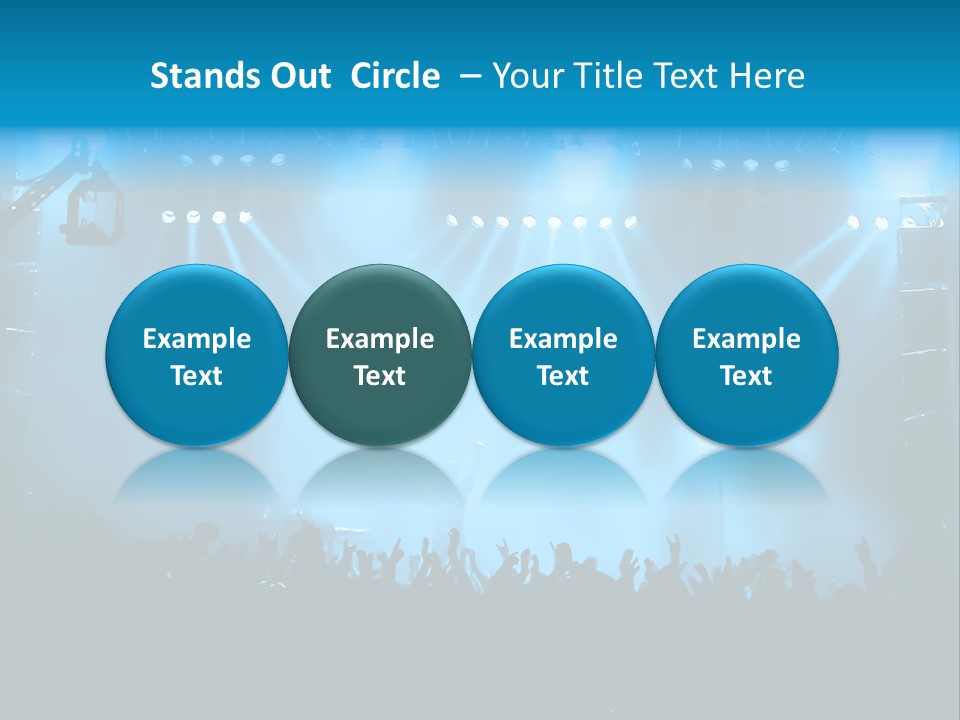 Stands Out Circle – Your Title Text Here

Example Text

Example Text

Example Text

Example Text